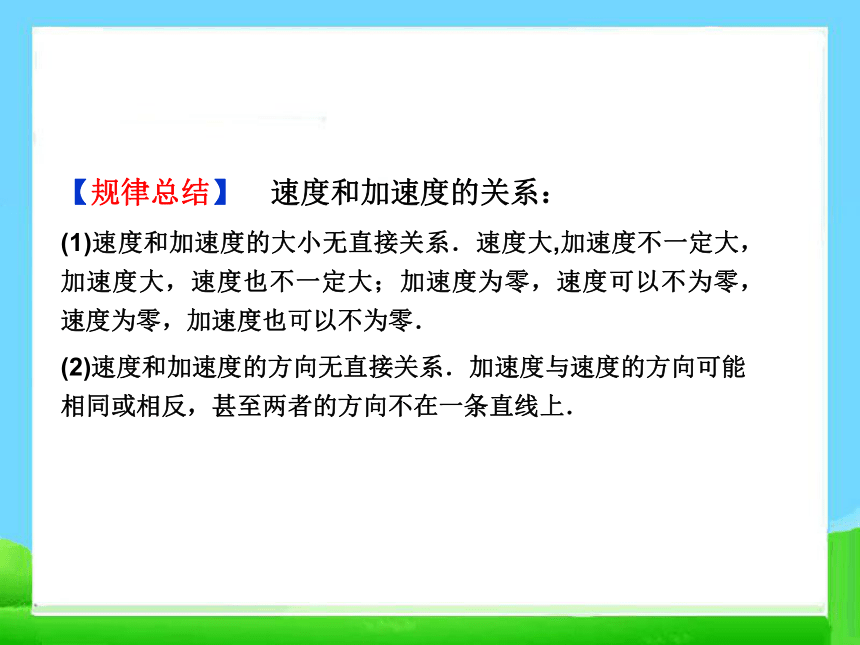 【规律总结】 速度和加速度的关系：

(1)速度和加速度的大小无直接关系．速度大,加速度不一定大，加速度大，速度也不一定大；加速度为零，速度可以不为零，速度为零，加速度也可以不为零．

(2)速度和加速度的方向无直接关系．加速度与速度的方向可能相同或相反，甚至两者的方向不在一条直线上．